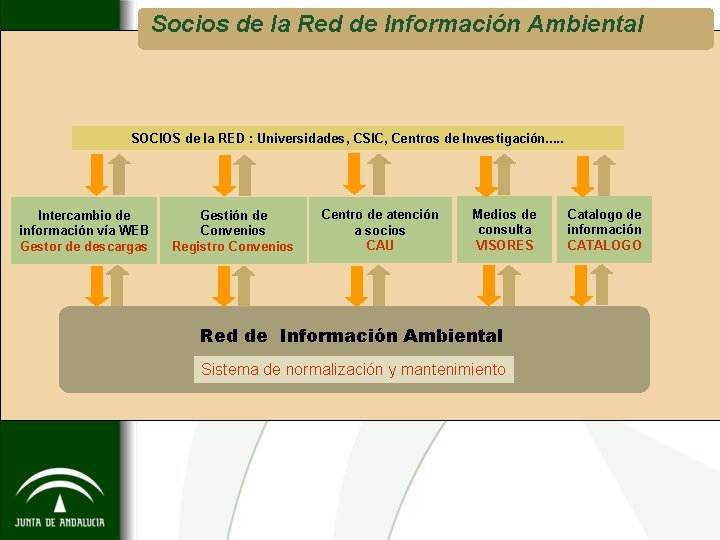 Socios de la Red de Información Ambiental

SOCIOS de la RED : Universidades, CSIC, Centros de Investigación.....

Intercambio de información vía WEB
Gestor de descargas

Gestión de Convenios
Registro Convenios

Centro de atención a socios
CAU

Medios de consulta
VISORES

Catalogo de información
CATALOGO

Red de Información Ambiental

Sistema de normalización y mantenimiento

JUNTA DE ANDALUCIA